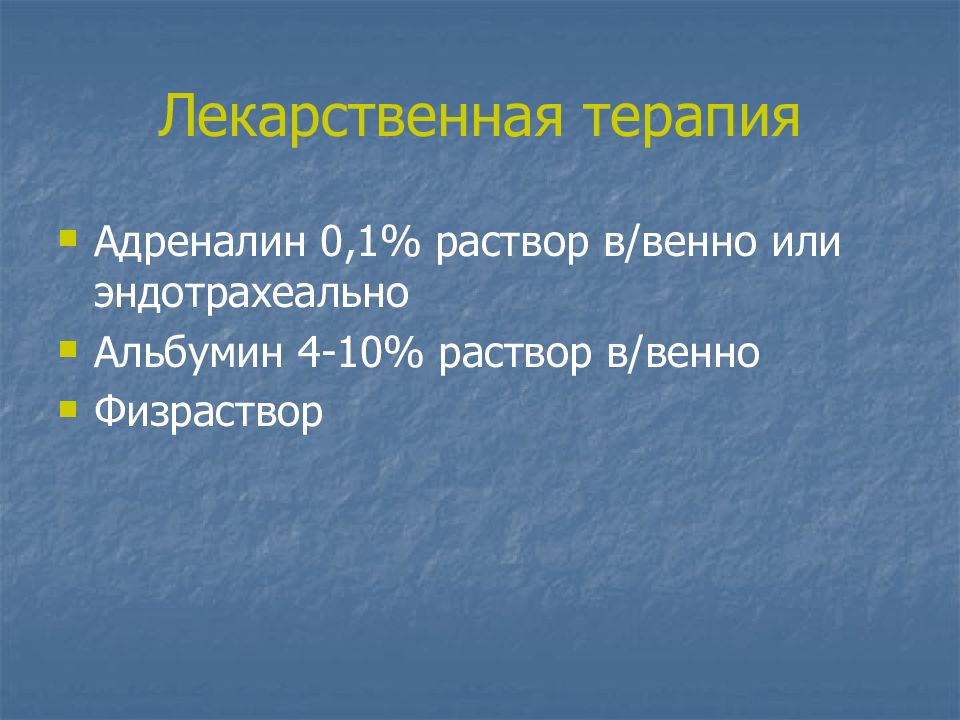 Лекарственная терапия

- Адреналин 0,1% раствор в/венно или эндотрахеально
- Альбумин 4-10% раствор в/венно
- Физраствор